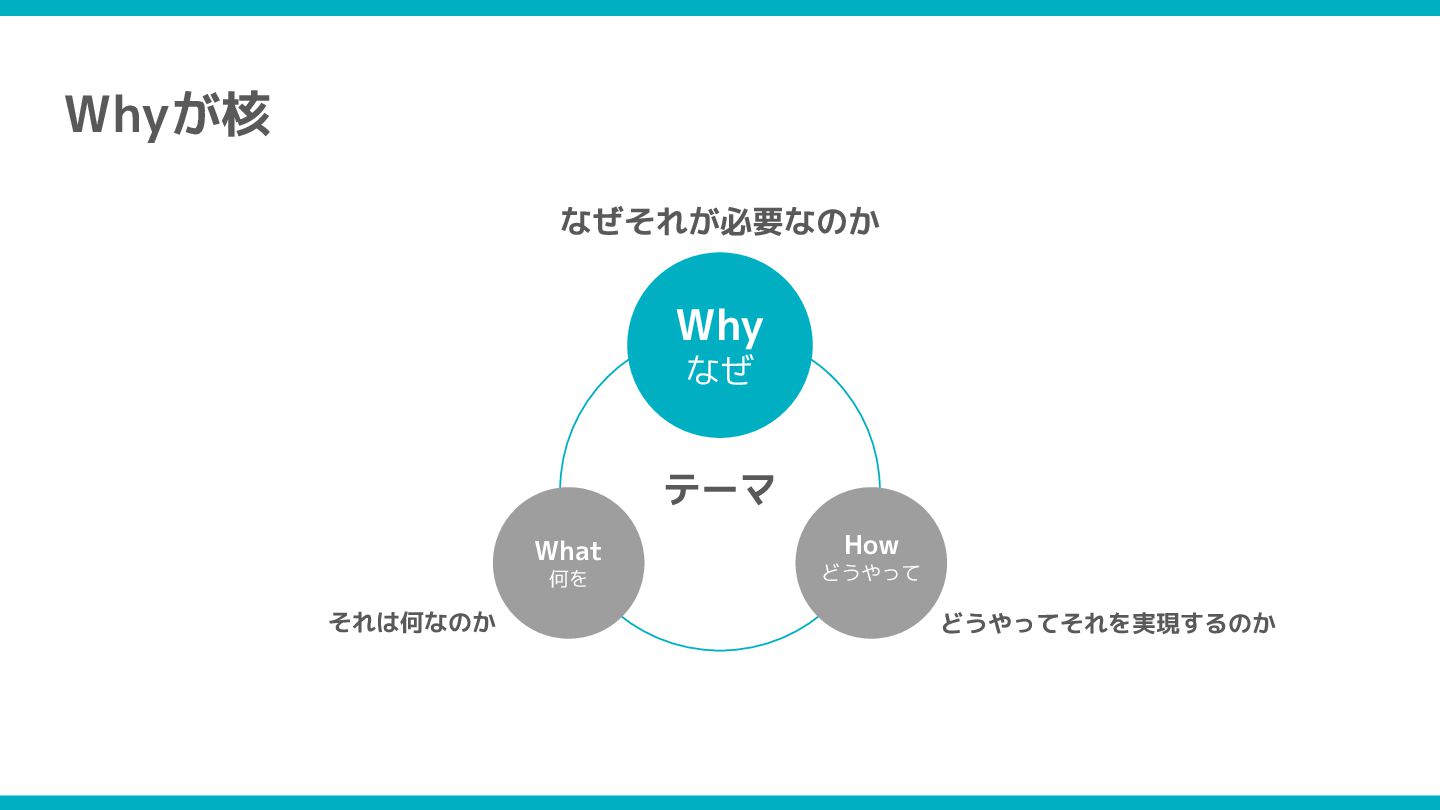 Whyが核

なぜそれが必要なのか

Why
なぜ

テーマ

What
何を

How
どうやって

それは何なのか

どうやってそれを実現するのか